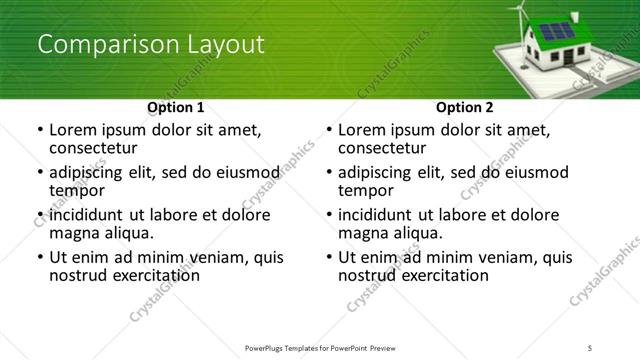 Comparison Layout

Option 1

• Lorem ipsum dolor sit amet, consectetur
• adipiscing elit, sed do eiusmod tempor
• incididunt ut labore et dolore magna aliqua.
• Ut enim ad minim veniam, quis nostrud exercitation

Option 2

• Lorem ipsum dolor sit amet, consectetur
• adipiscing elit, sed do eiusmod tempor
• incididunt ut labore et dolore magna aliqua.
• Ut enim ad minim veniam, quis nostrud exercitation

CrystalGraphics

PowerPlugs Templates for PowerPoint Preview

5